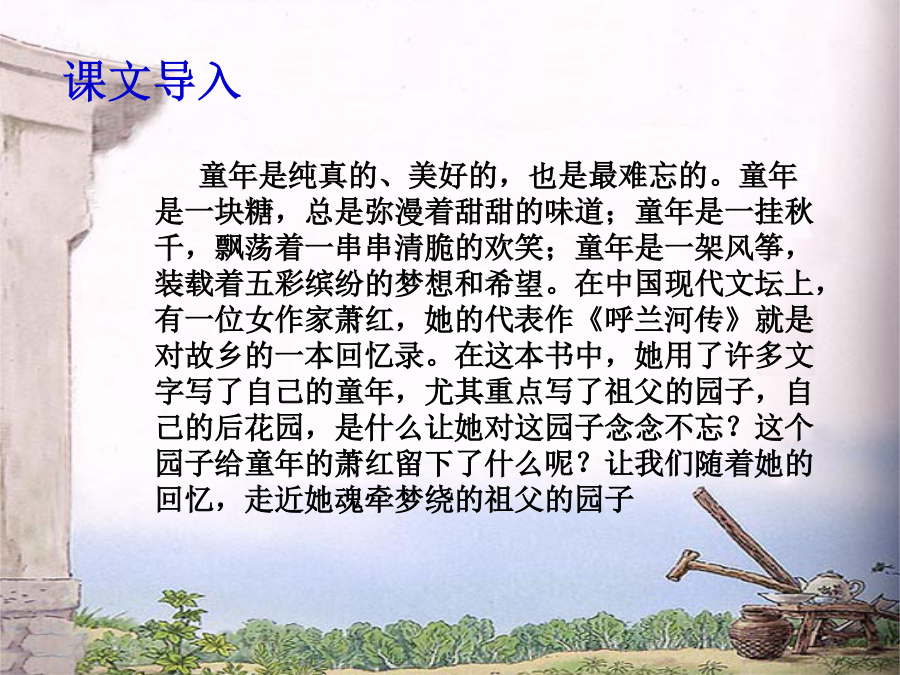 课文导入

童年是纯真的、美好的，也是最难忘的。童年是一块糖，总是弥漫着甜甜的味道；童年是一挂秋千，飘荡着一串串清脆的欢笑；童年是一架风筝，装载着五彩缤纷的梦想和希望。在中国现代文坛上，有一位女作家萧红，她的代表作《呼兰河传》就是对故乡的一本回忆录。在这本书中，她用了许多文字写了自己的童年，尤其重点写了祖父的园子，自己的后花园，是什么让她对这园子念念不忘？这个园子给童年的萧红留下了什么呢？让我们随着她的回忆，走近她魂牵梦绕的祖父的园子